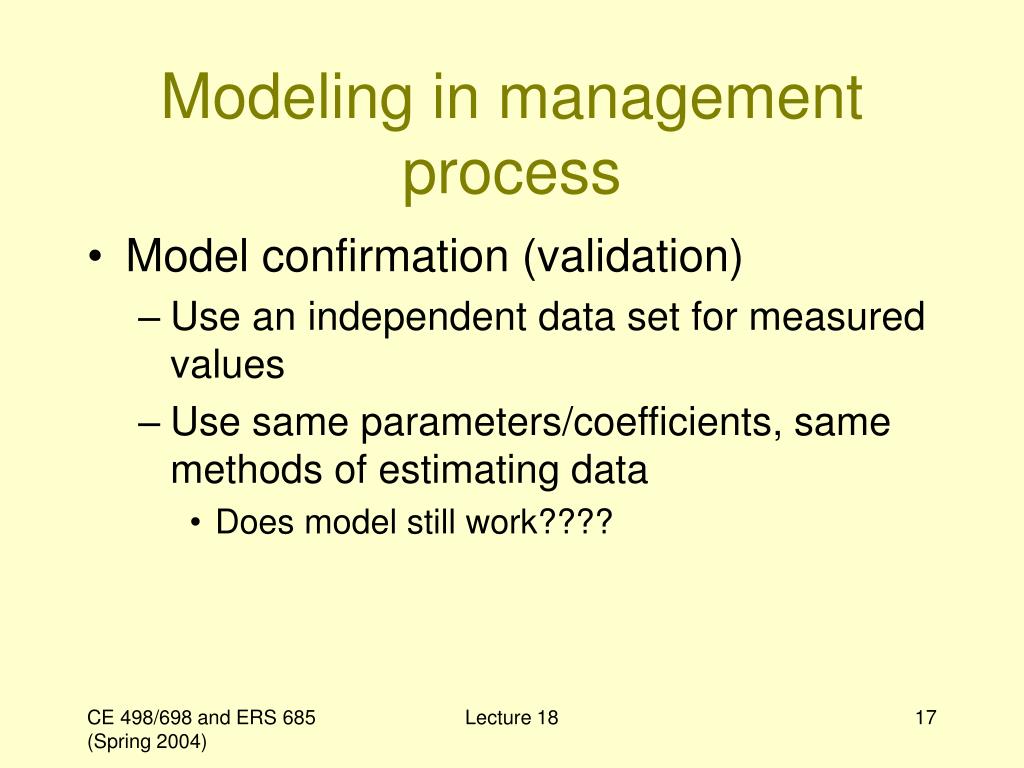 Modeling in management process

• Model confirmation (validation)
– Use an independent data set for measured values
– Use same parameters/coefficients, same methods of estimating data
• Does model still work????

CE 498/698 and ERS 685 (Spring 2004)

Lecture 18

17